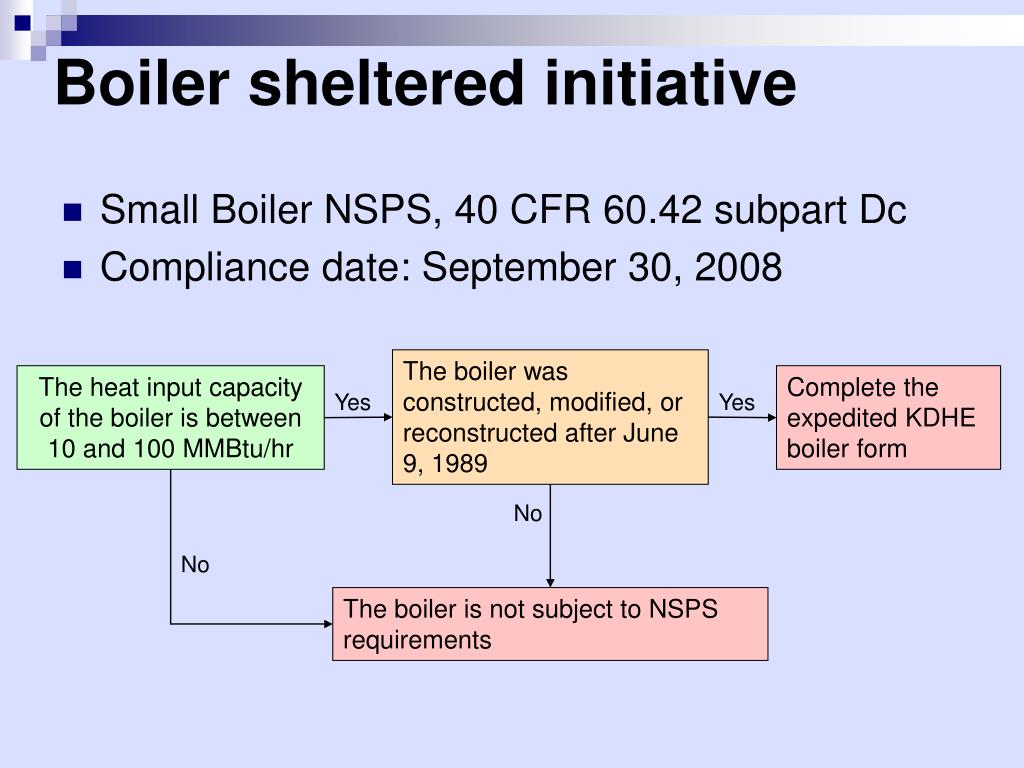 Boiler sheltered initiative

Small Boiler NSPS, 40 CFR 60.42 subpart Dc

Compliance date: September 30, 2008

The heat input capacity of the boiler is between 10 and 100 MMBtu/hr

Yes

The boiler was constructed, modified, or reconstructed after June 9, 1989

Yes

Complete the expedited KDHE boiler form

No

No

The boiler is not subject to NSPS requirements